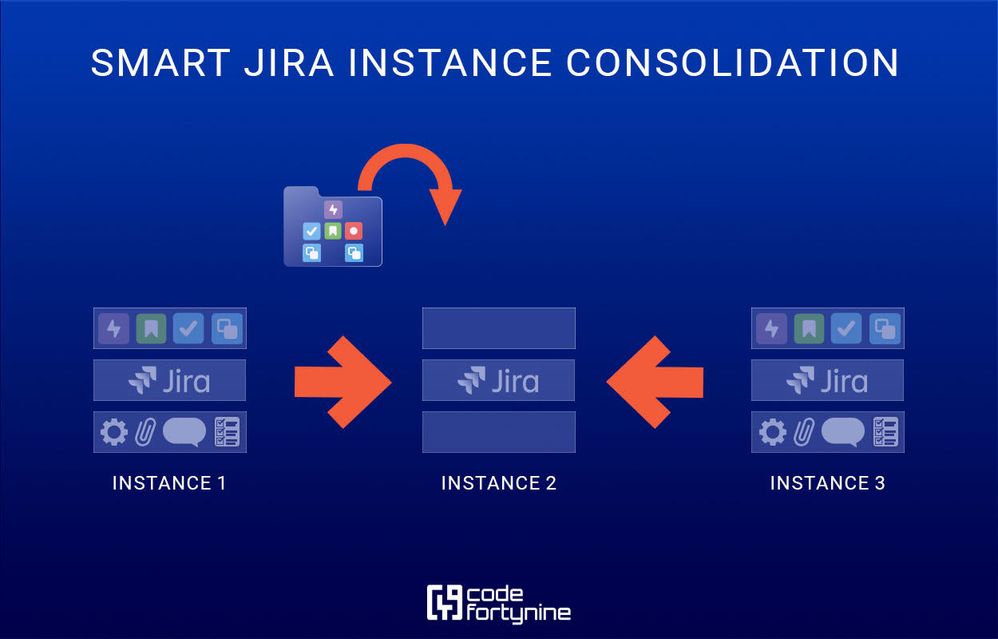 SMART JIRA INSTANCE CONSOLIDATION

Jira

Jira

Jira

INSTANCE 1

INSTANCE 2

INSTANCE 3

code fortynine